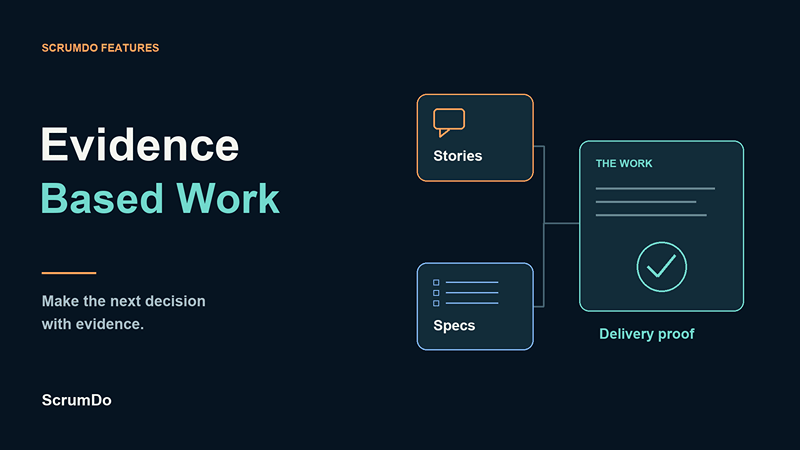 SCRUMDO FEATURES

Evidence
Based Work

Make the next decision with evidence.

ScrumDo

Stories

Specs

THE WORK

Delivery proof